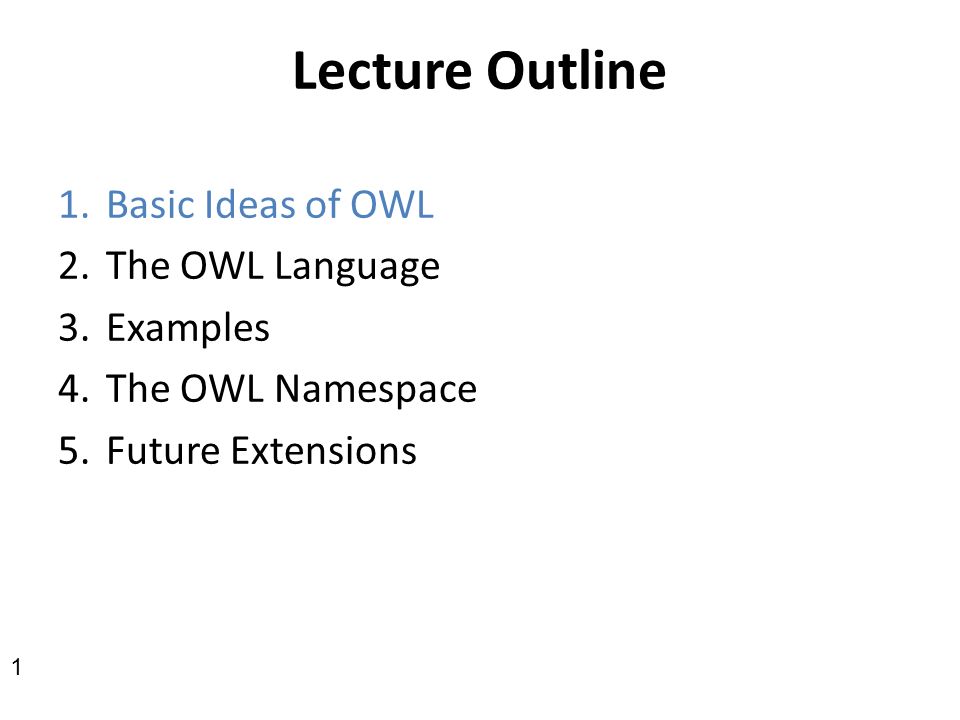 Lecture Outline

1. Basic Ideas of OWL
2. The OWL Language
3. Examples
4. The OWL Namespace
5. Future Extensions

1